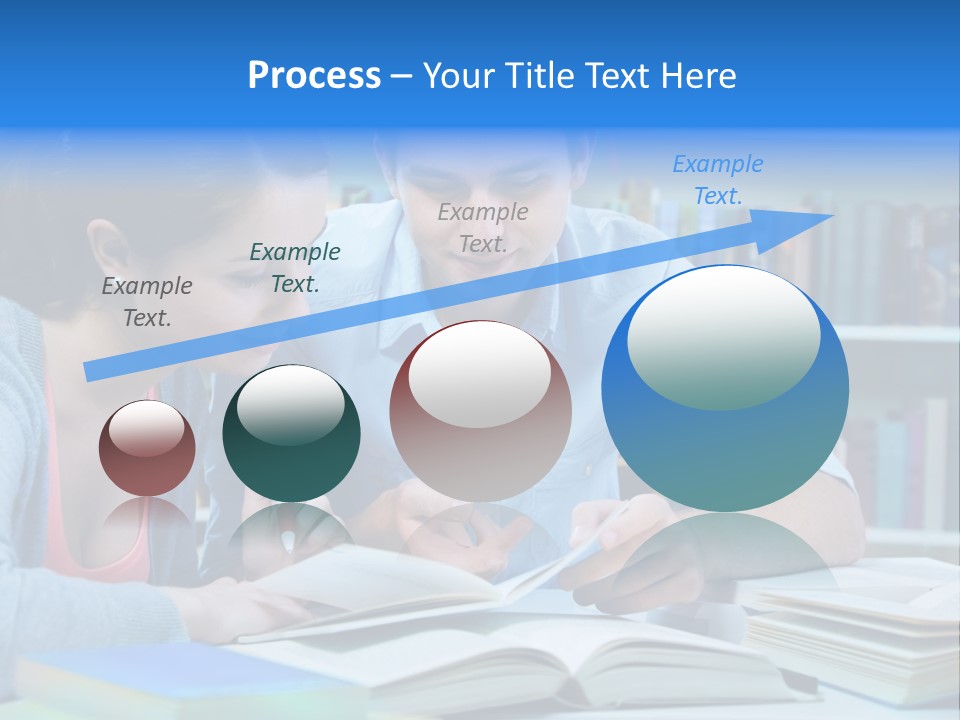 Process – Your Title Text Here

Example Text.

Example Text.

Example Text.

Example Text.